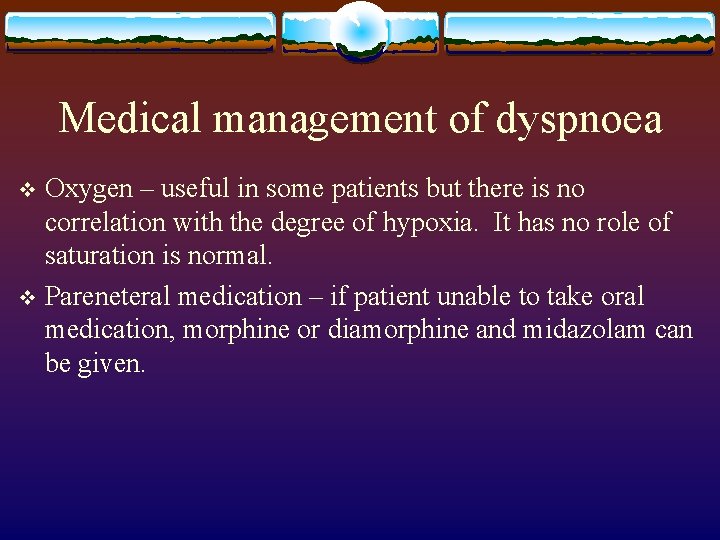 Medical management of dyspnoea

❖ Oxygen – useful in some patients but there is no correlation with the degree of hypoxia. It has no role of saturation is normal.

❖ Pareneteral medication – if patient unable to take oral medication, morphine or diamorphine and midazolam can be given.